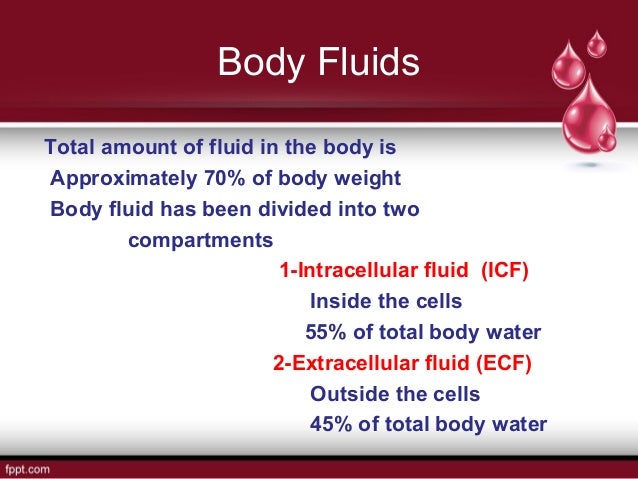 Body Fluids

Total amount of fluid in the body is
Approximately 70% of body weight
Body fluid has been divided into two compartments

1-Intracellular fluid (ICF)
Inside the cells
55% of total body water

2-Extracellular fluid (ECF)
Outside the cells
45% of total body water

fppt.com